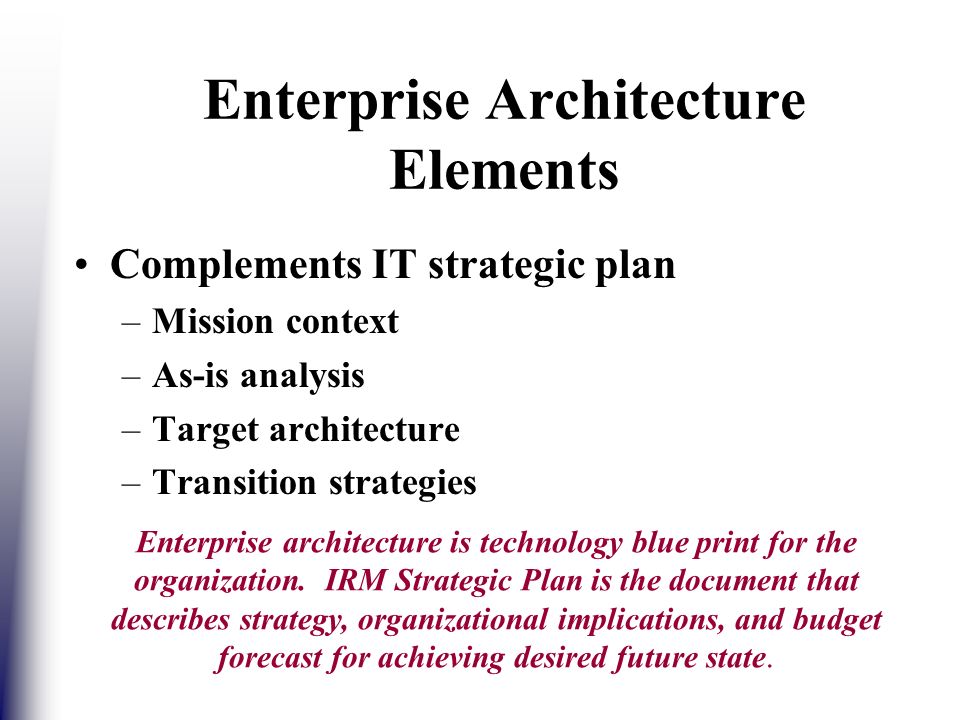 Enterprise Architecture Elements

• Complements IT strategic plan
– Mission context
– As-is analysis
– Target architecture
– Transition strategies

Enterprise architecture is technology blue print for the organization. IRM Strategic Plan is the document that describes strategy, organizational implications, and budget forecast for achieving desired future state.